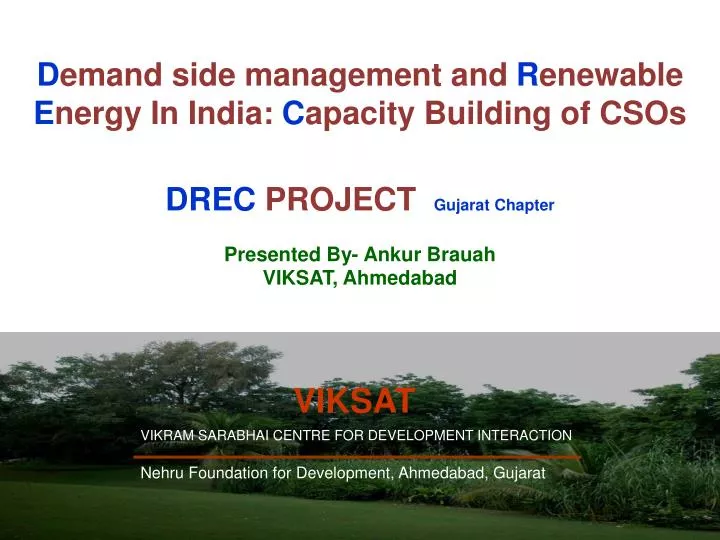 Demand side management and Renewable Energy In India: Capacity Building of CSOs

DREC PROJECT Gujarat Chapter

Presented By- Ankur Brauah
VIKSAT, Ahmedabad

VIKSAT

VIKRAM SARABHAI CENTRE FOR DEVELOPMENT INTERACTION

Nehru Foundation for Development, Ahmedabad, Gujarat